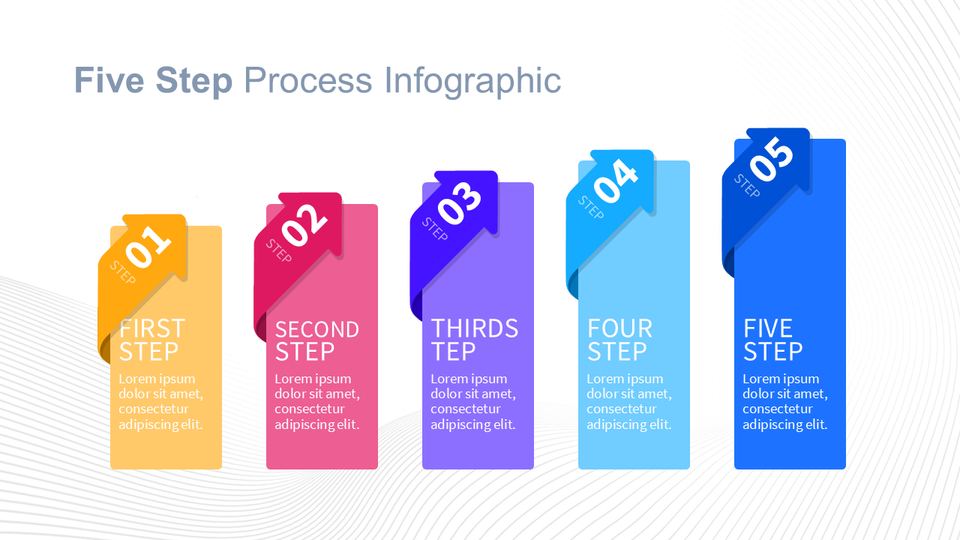 Five Step Process Infographic

STEP 01

FIRST STEP

Lorem ipsum dolor sit amet, consectetur adipiscing elit.

STEP 02

SECOND STEP

Lorem ipsum dolor sit amet, consectetur adipiscing elit.

STEP 03

THIRDS TEP

Lorem ipsum dolor sit amet, consectetur adipiscing elit.

STEP 04

FOUR STEP

Lorem ipsum dolor sit amet, consectetur adipiscing elit.

STEP 05

FIVE STEP

Lorem ipsum dolor sit amet, consectetur adipiscing elit.